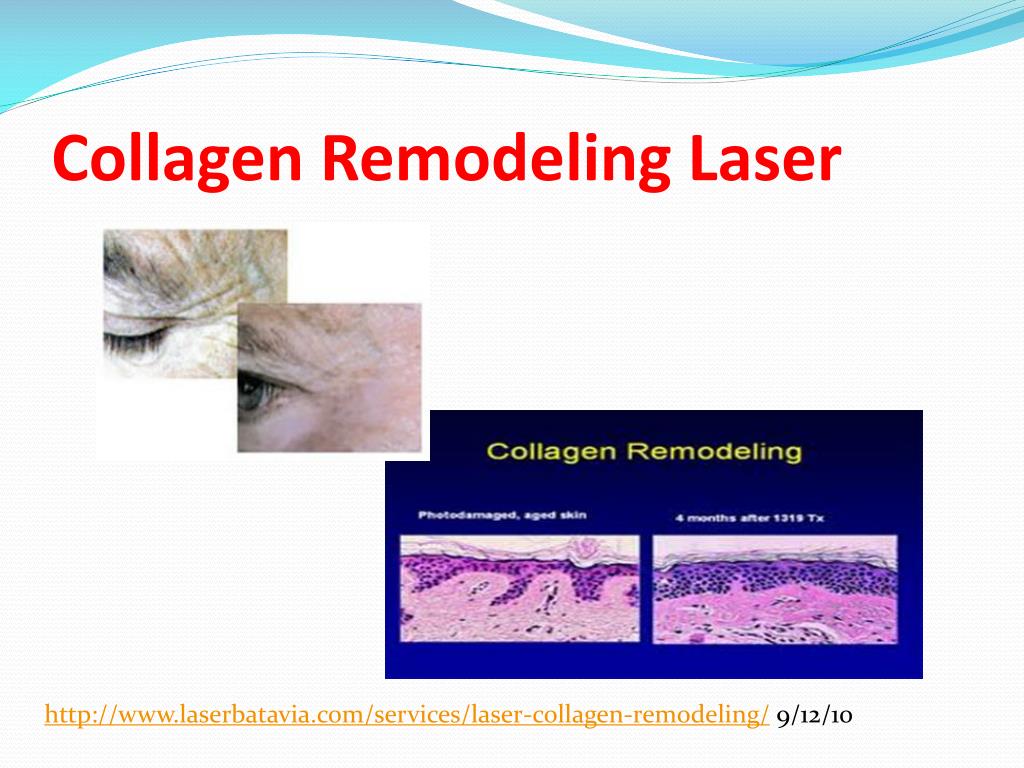 Collagen Remodeling Laser

Collagen Remodeling

Photodamaged, aged skin

4 months after 1319 Tx

http://www.laserbatavia.com/services/laser-collagen-remodeling/ 9/12/10